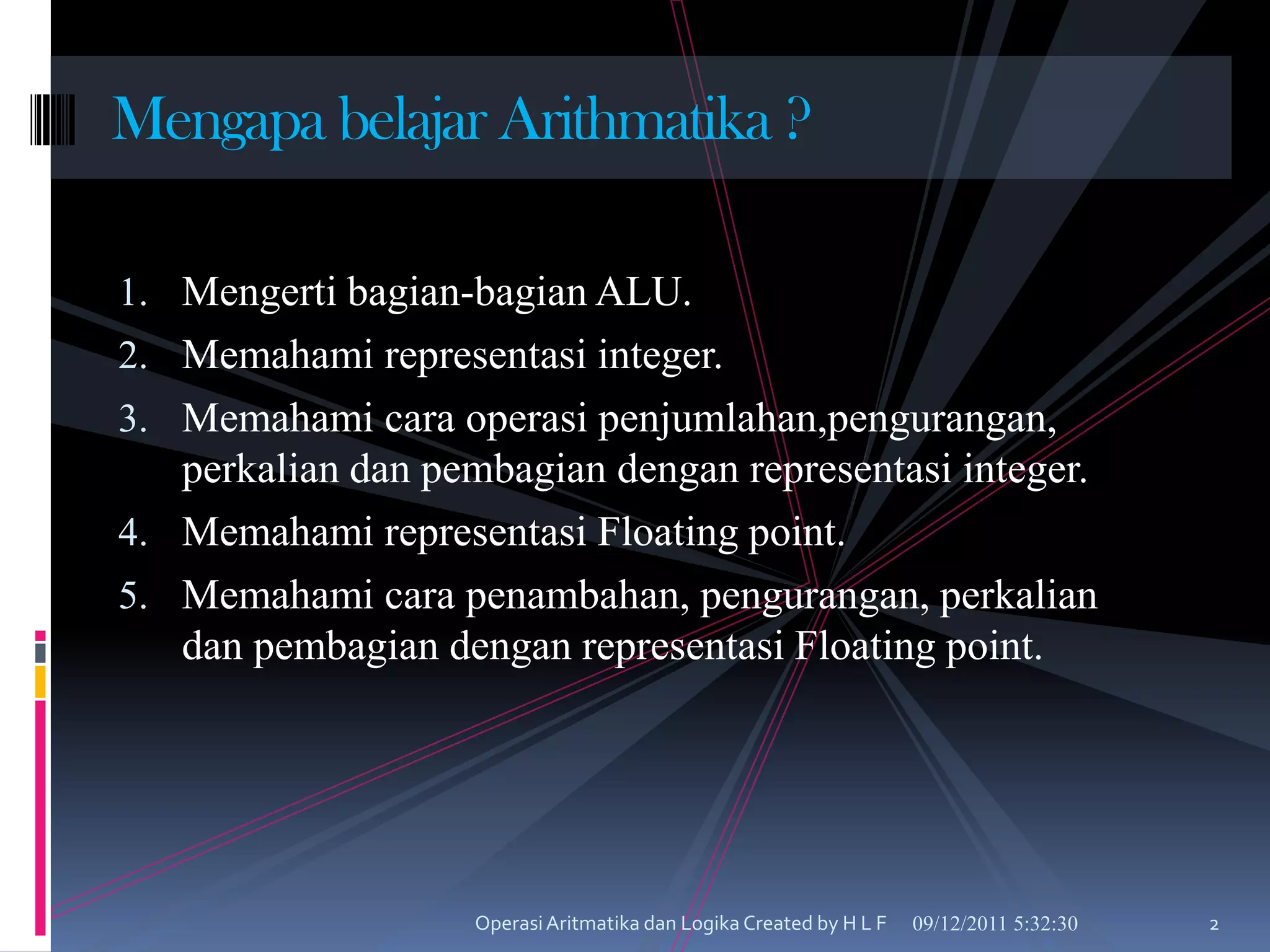 Mengapa belajar Arithmatika ?

1. Mengerti bagian-bagian ALU.
2. Memahami representasi integer.
3. Memahami cara operasi penjumlahan,pengurangan, perkalian dan pembagian dengan representasi integer.
4. Memahami representasi Floating point.
5. Memahami cara penambahan, pengurangan, perkalian dan pembagian dengan representasi Floating point.

Operasi Aritmatika dan Logika Created by H L F 09/12/2011 5:32:30 2